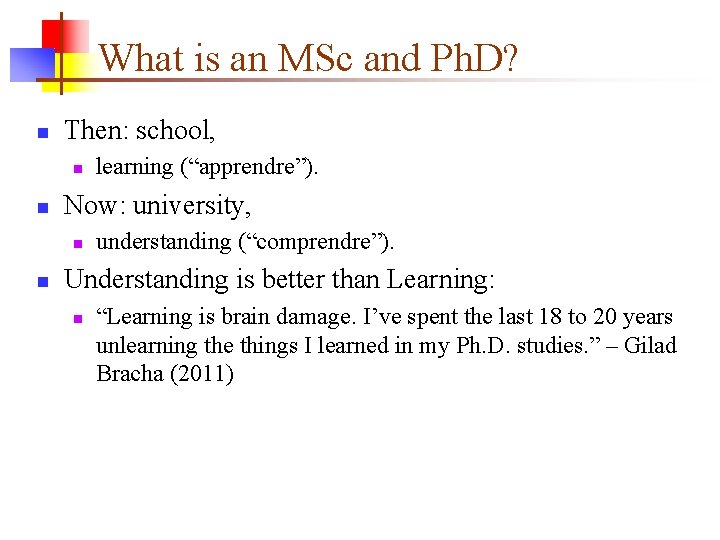 What is an MSc and PhD?

- Then: school,
  - learning (“apprendre”).
- Now: university,
  - understanding (“comprendre”).
- Understanding is better than Learning:
  - “Learning is brain damage. I’ve spent the last 18 to 20 years unlearning the things I learned in my Ph.D. studies.” – Gilad Bracha (2011)